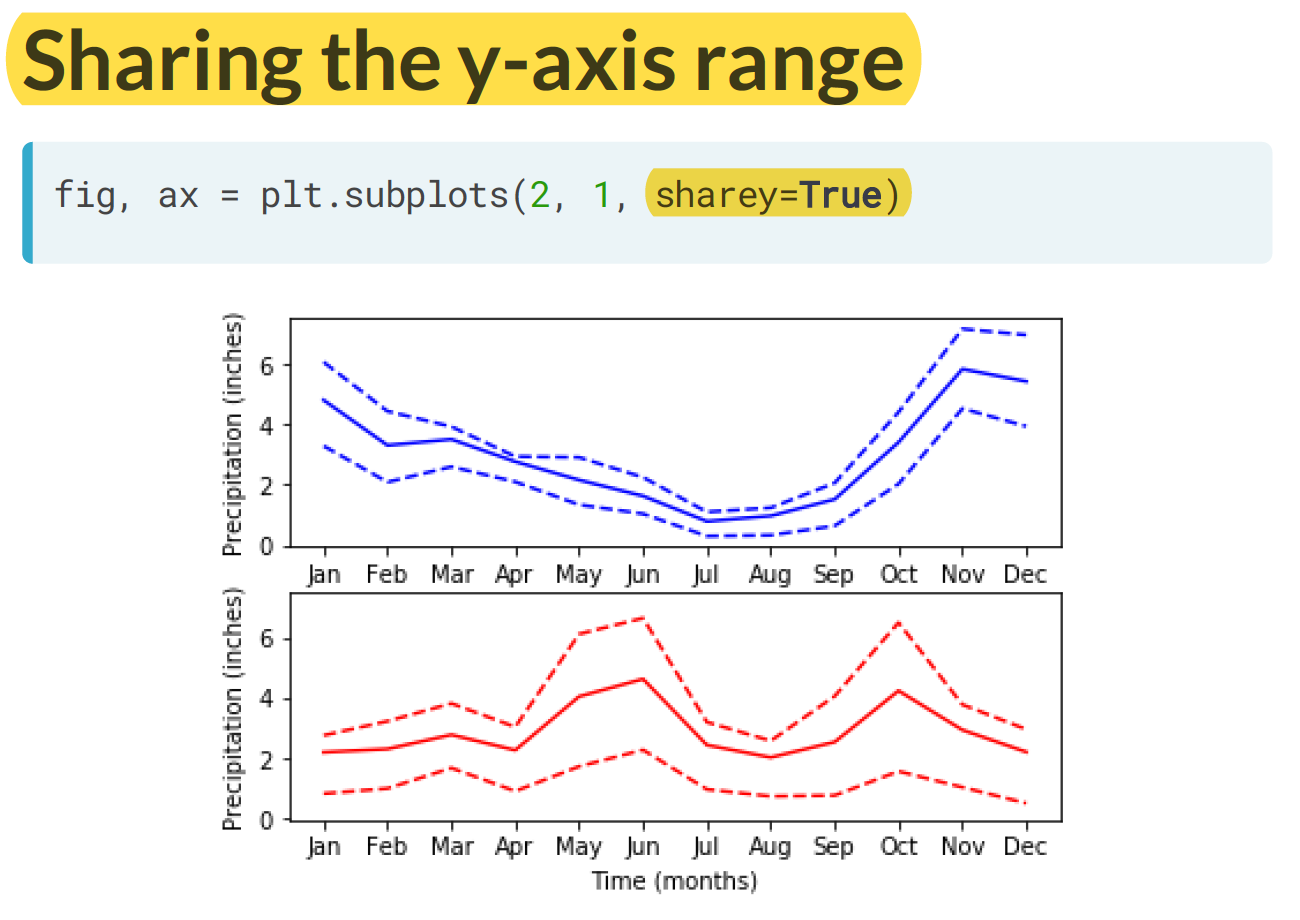 Sharing the y-axis range

fig, ax = plt.subplots(2, 1, sharey=True)

Precipitation (inches)
6
4
2
0
Jan Feb Mar Apr May Jun Jul Aug Sep Oct Nov Dec

Precipitation (inches)
6
4
2
0
Jan Feb Mar Apr May Jun Jul Aug Sep Oct Nov Dec
Time (months)